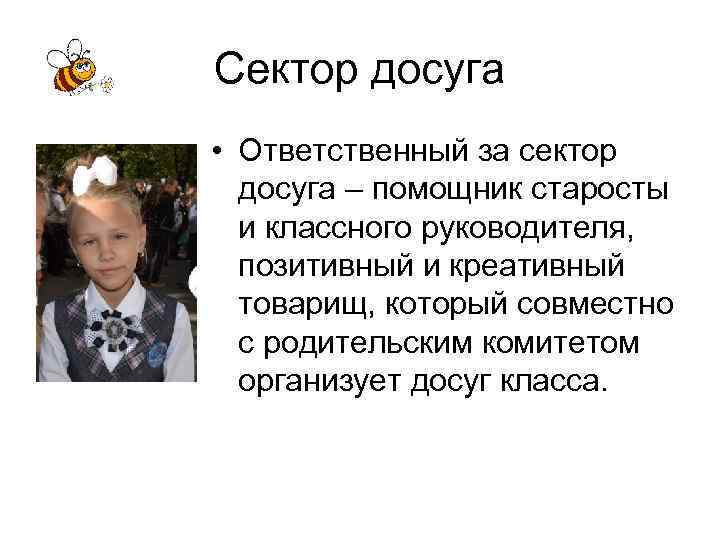 Сектор досуга

• Ответственный за сектор досуга – помощник старосты и классного руководителя, позитивный и креативный товарищ, который совместно с родительским комитетом организует досуг класса.